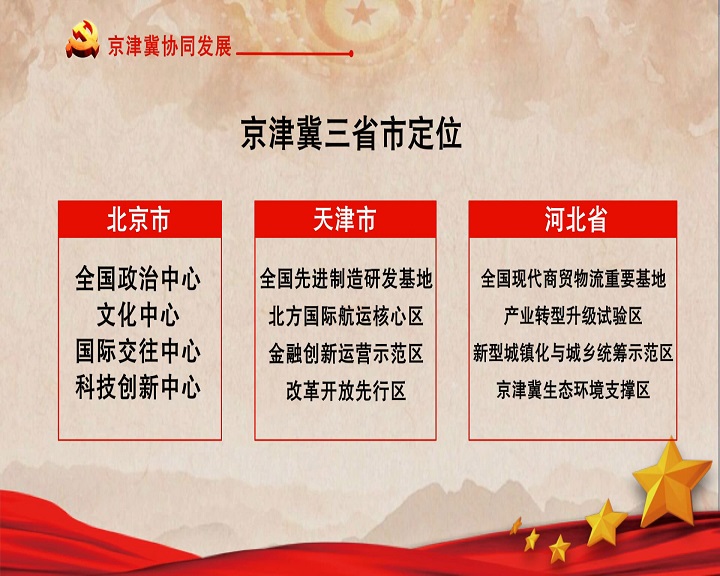 京津冀协同发展

京津冀三省市定位

北京市

全国政治中心
文化中心
国际交往中心
科技创新中心

天津市

全国先进制造研发基地
北方国际航运核心区
金融创新运营示范区
改革开放先行区

河北省

全国现代商贸物流重要基地
产业转型升级试验区
新型城镇化与城乡统筹示范区
京津冀生态环境支撑区